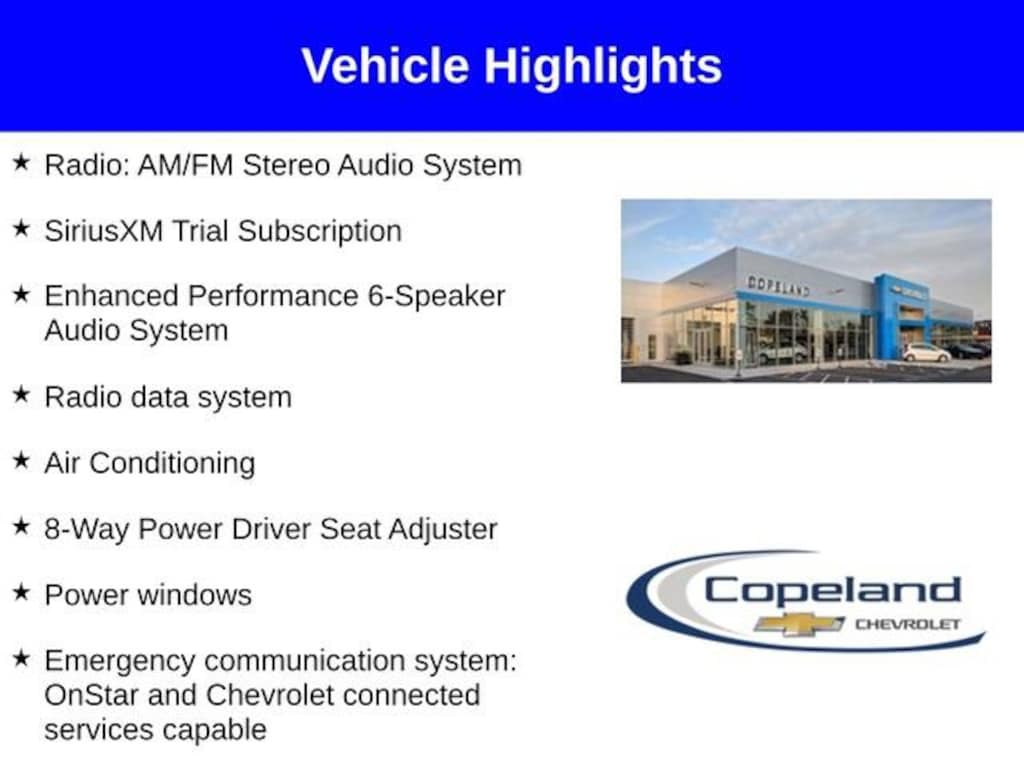 Vehicle Highlights

★ Radio: AM/FM Stereo Audio System

★ SiriusXM Trial Subscription

★ Enhanced Performance 6-Speaker Audio System

★ Radio data system

★ Air Conditioning

★ 8-Way Power Driver Seat Adjuster

★ Power windows

★ Emergency communication system: OnStar and Chevrolet connected services capable

COPELAND

Copeland
CHEVROLET